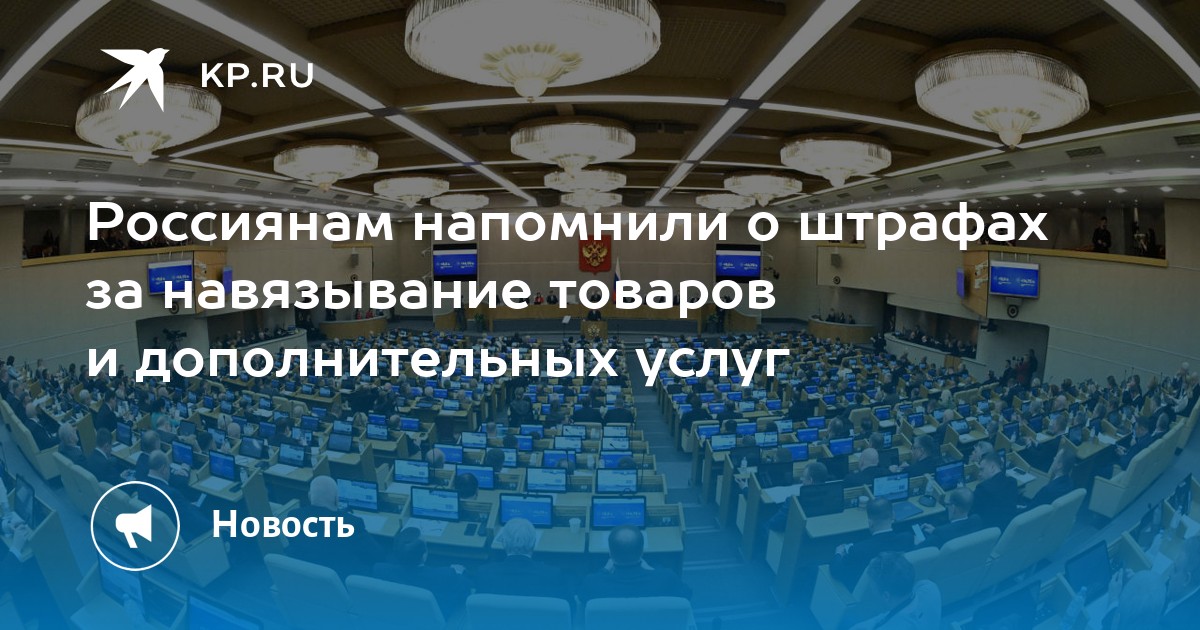 KP.RU

Россиянам напомнили о штрафах за навязывание товаров и дополнительных услуг

Новость